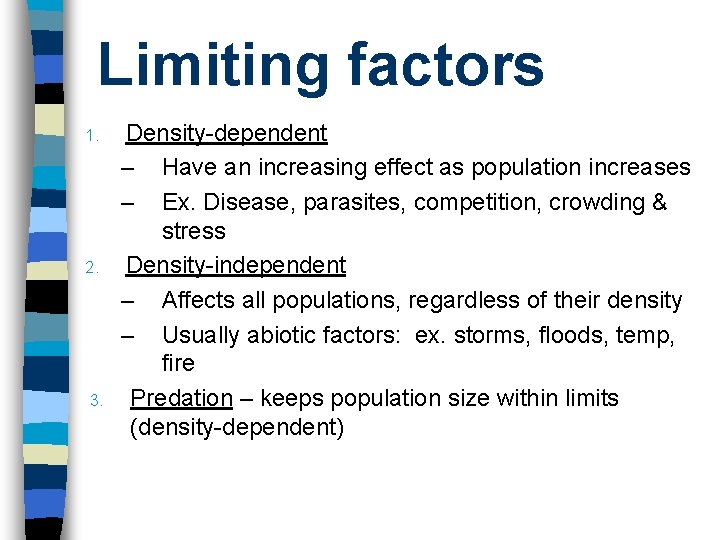 Limiting factors

1. Density-dependent
– Have an increasing effect as population increases
– Ex. Disease, parasites, competition, crowding & stress

2. Density-independent
– Affects all populations, regardless of their density
– Usually abiotic factors: ex. storms, floods, temp, fire

3. Predation – keeps population size within limits (density-dependent)